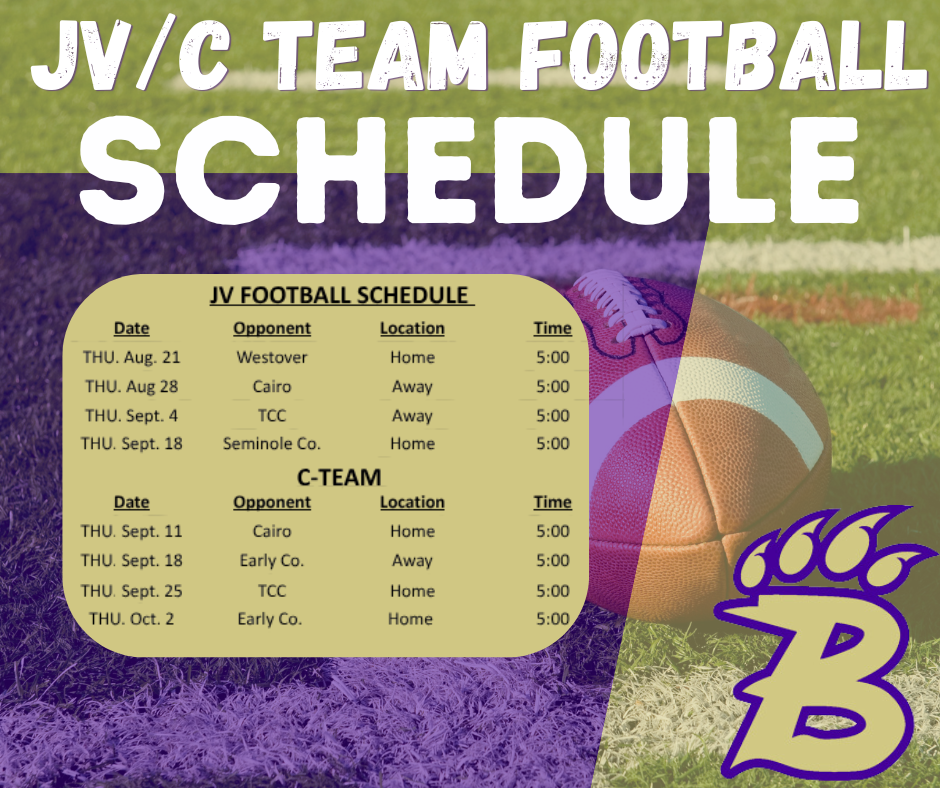 JV/C TEAM FOOTBALL
SCHEDULE

JV FOOTBALL SCHEDULE

| Date | Opponent | Location | Time |
|---|---|---|---|
| THU. Aug. 21 | Westover | Home | 5:00 |
| THU. Aug 28 | Cairo | Away | 5:00 |
| THU. Sept. 4 | TCC | Away | 5:00 |
| THU. Sept. 18 | Seminole Co. | Home | 5:00 |

C-TEAM

| Date | Opponent | Location | Time |
|---|---|---|---|
| THU. Sept. 11 | Cairo | Home | 5:00 |
| THU. Sept. 18 | Early Co. | Away | 5:00 |
| THU. Sept. 25 | TCC | Home | 5:00 |
| THU. Oct. 2 | Early Co. | Home | 5:00 |

B